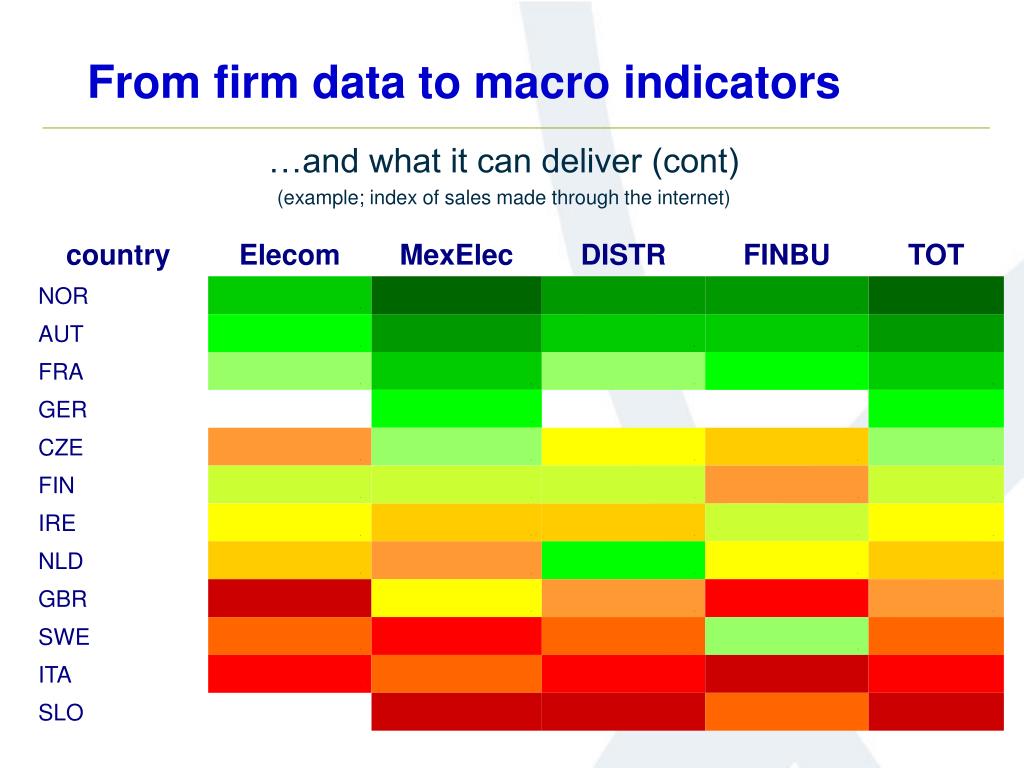 From firm data to macro indicators

…and what it can deliver (cont)

(example; index of sales made through the internet)

| country | Elecom | MexElec | DISTR | FINBU | TOT |
|---|---|---|---|---|---|
| NOR | | | | | |
| AUT | | | | | |
| FRA | | | | | |
| GER | | | | | |
| CZE | | | | | |
| FIN | | | | | |
| IRE | | | | | |
| NLD | | | | | |
| GBR | | | | | |
| SWE | | | | | |
| ITA | | | | | |
| SLO | | | | | |